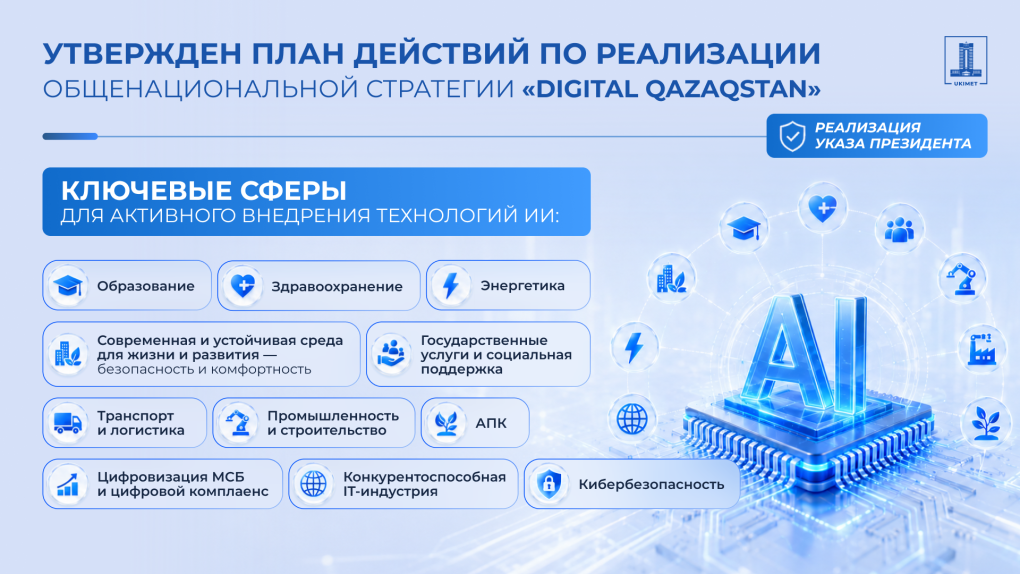 УТВЕРЖДЕН ПЛАН ДЕЙСТВИЙ ПО РЕАЛИЗАЦИИ ОБЩЕНАЦИОНАЛЬНОЙ СТРАТЕГИИ «DIGITAL QAZAQSTAN»

UKIMET

РЕАЛИЗАЦИЯ УКАЗА ПРЕЗИДЕНТА

КЛЮЧЕВЫЕ СФЕРЫ
ДЛЯ АКТИВНОГО ВНЕДРЕНИЯ ТЕХНОЛОГИЙ ИИ:

Образование

Здравоохранение

Энергетика

Современная и устойчивая среда для жизни и развития — безопасность и комфортность

Государственные услуги и социальная поддержка

Транспорт и логистика

Промышленность и строительство

АПК

Цифровизация МСБ и цифровой комплаенс

Конкурентоспособная IT-индустрия

Кибербезопасность

AI